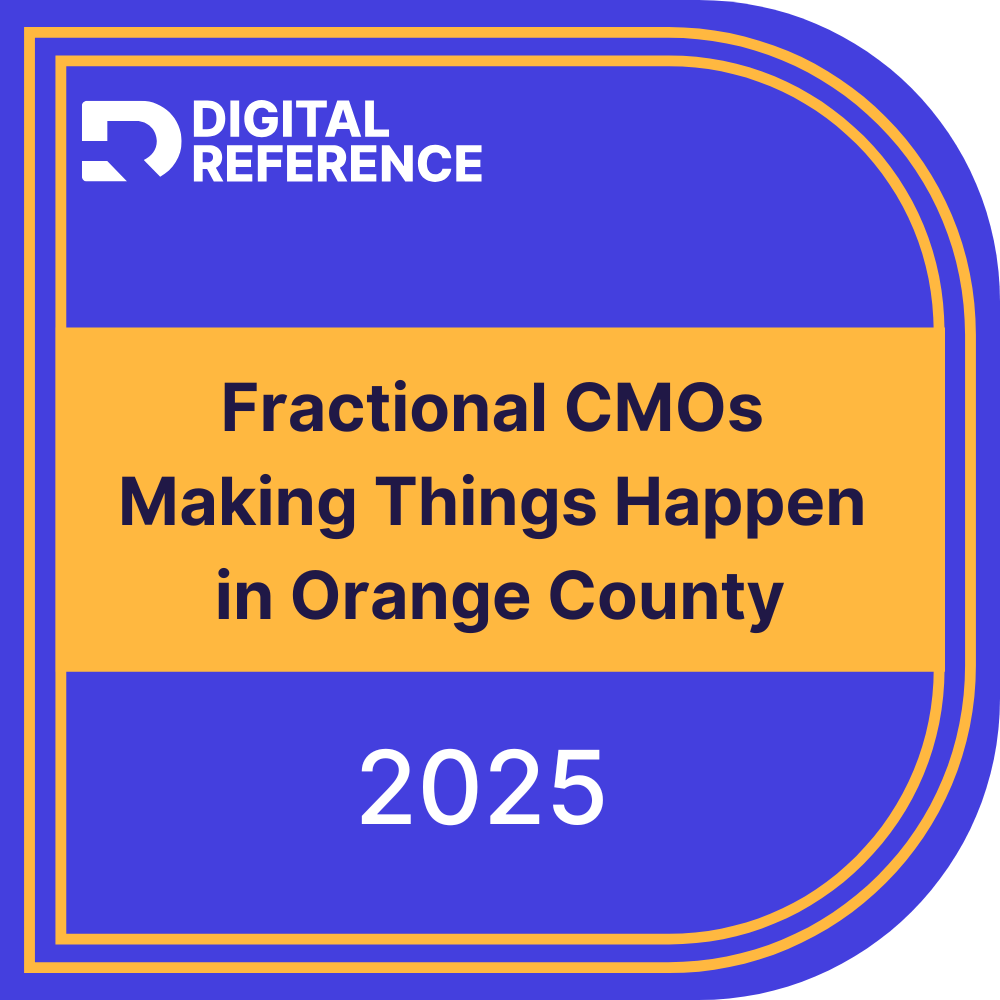 DIGITAL REFERENCE

Fractional CMOs Making Things Happen in Orange County

2025